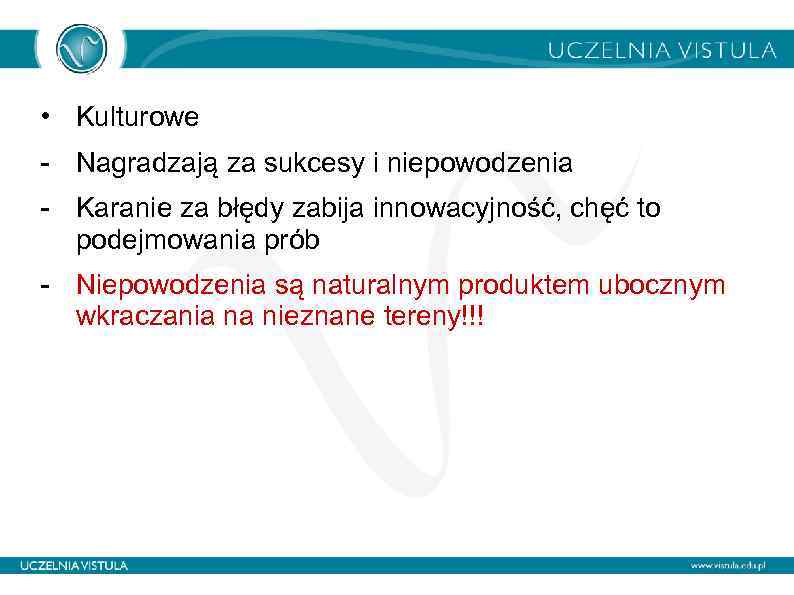 UCZELNIA VISTULA

• Kulturowe
- Nagradzają za sukcesy i niepowodzenia
- Karanie za błędy zabija innowacyjność, chęć to podejmowania prób
- Niepowodzenia są naturalnym produktem ubocznym wkraczania na nieznane tereny!!!

UCZELNIA VISTULA

www.vistula.edu.pl